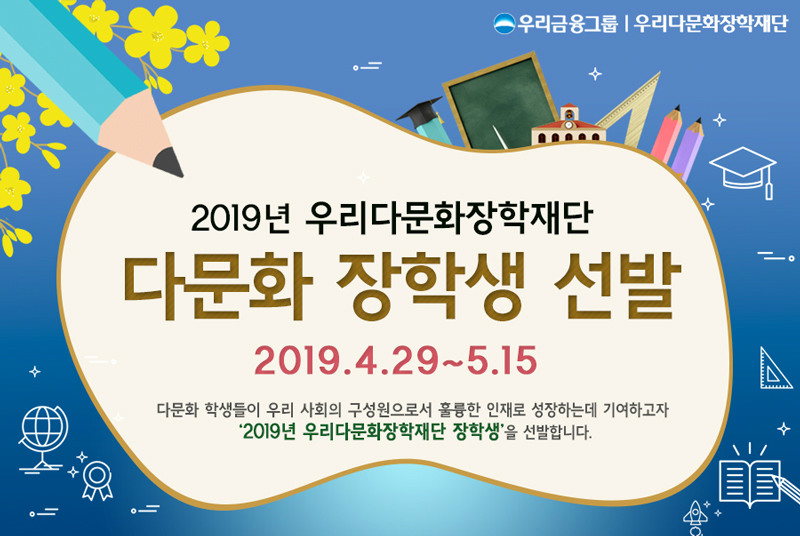 우리금융그룹 | 우리다문화장학재단

2019년 우리다문화장학재단

다문화 장학생 선발

2019.4.29~5.15

다문화 학생들이 우리 사회의 구성원으로서 훌륭한 인재로 성장하는데 기여하고자 '2019년 우리다문화장학재단 장학생'을 선발합니다.